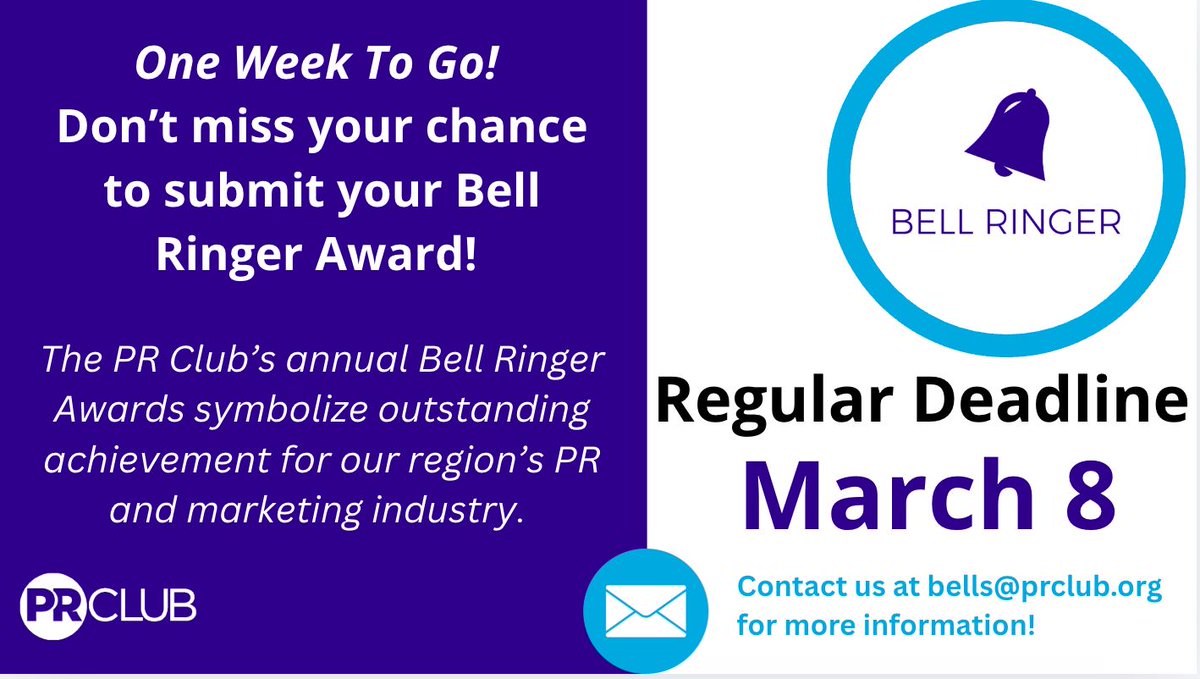 One Week To Go!
Don't miss your chance to submit your Bell Ringer Award!

The PR Club's annual Bell Ringer Awards symbolize outstanding achievement for our region's PR and marketing industry.

PR CLUB

BELL RINGER

Regular Deadline
March 8

Contact us at bells@prclub.org for more information!